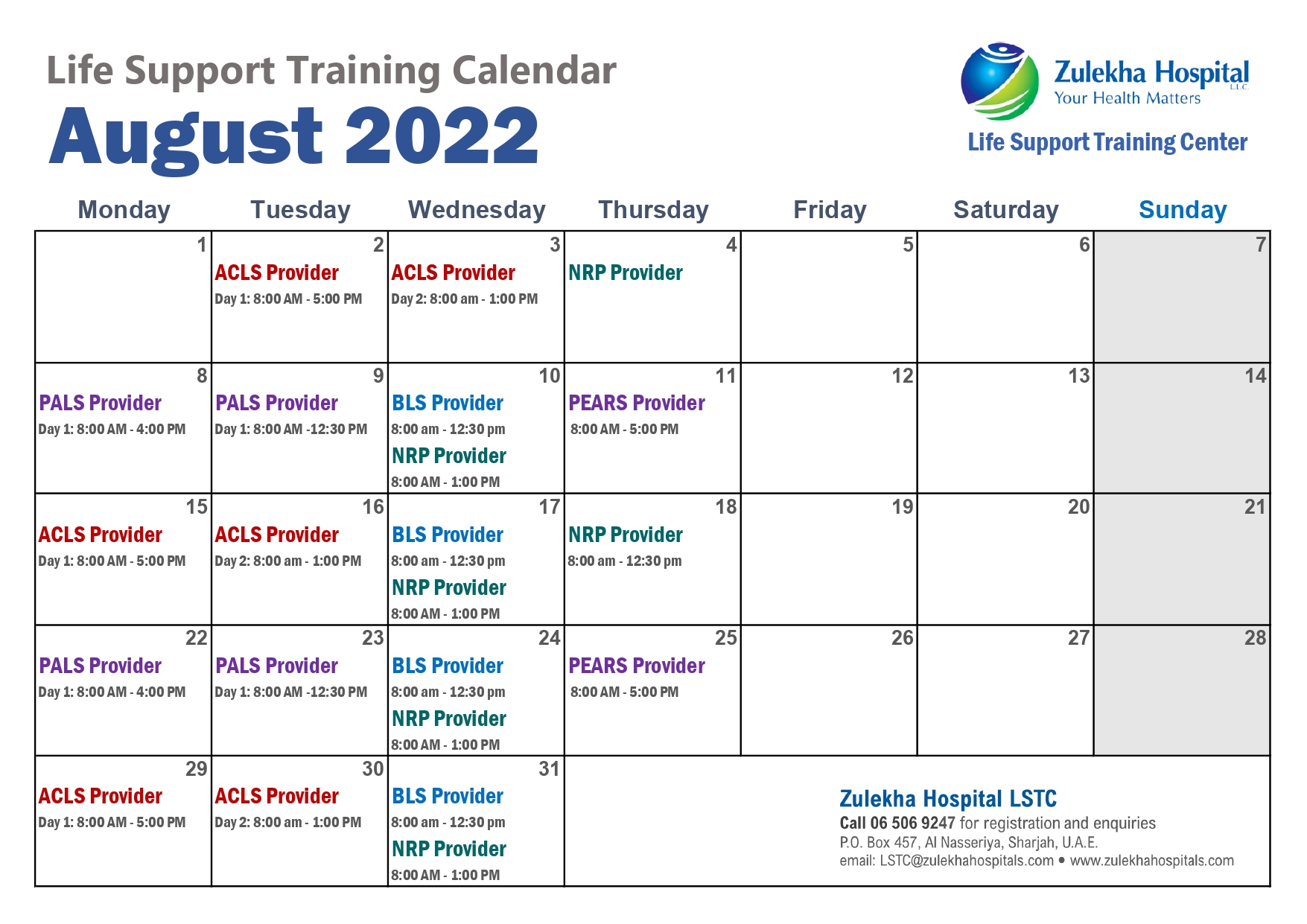 Life Support Training Calendar
August 2022

Zulekha Hospital L.L.C.
Your Health Matters
Life Support Training Center

| Monday | Tuesday | Wednesday | Thursday | Friday | Saturday | Sunday |
|---|---|---|---|---|---|---|
| 1 | 2 ACLS Provider Day 1: 8:00 AM - 5:00 PM | 3 ACLS Provider Day 2: 8:00 am - 1:00 PM | 4 NRP Provider | 5 | 6 | 7 |
| 8 PALS Provider Day 1: 8:00 AM - 4:00 PM | 9 PALS Provider Day 1: 8:00 AM -12:30 PM | 10 BLS Provider 8:00 am - 12:30 pm NRP Provider 8:00 AM - 1:00 PM | 11 PEARS Provider 8:00 AM - 5:00 PM | 12 | 13 | 14 |
| 15 ACLS Provider Day 1: 8:00 AM - 5:00 PM | 16 ACLS Provider Day 2: 8:00 am - 1:00 PM | 17 BLS Provider 8:00 am - 12:30 pm NRP Provider 8:00 AM - 1:00 PM | 18 NRP Provider 8:00 am - 12:30 pm | 19 | 20 | 21 |
| 22 PALS Provider Day 1: 8:00 AM - 4:00 PM | 23 PALS Provider Day 1: 8:00 AM -12:30 PM | 24 BLS Provider 8:00 am - 12:30 pm NRP Provider 8:00 AM - 1:00 PM | 25 PEARS Provider 8:00 AM - 5:00 PM | 26 | 27 | 28 |
| 29 ACLS Provider Day 1: 8:00 AM - 5:00 PM | 30 ACLS Provider Day 2: 8:00 am - 1:00 PM | 31 BLS Provider 8:00 am - 12:30 pm NRP Provider 8:00 AM - 1:00 PM | | | | |

Zulekha Hospital LSTC
Call 06 506 9247 for registration and enquiries
P.O. Box 457, Al Nasseriya, Sharjah, U.A.E.
email: LSTC@zulekhahospitals.com • www.zulekhahospitals.com